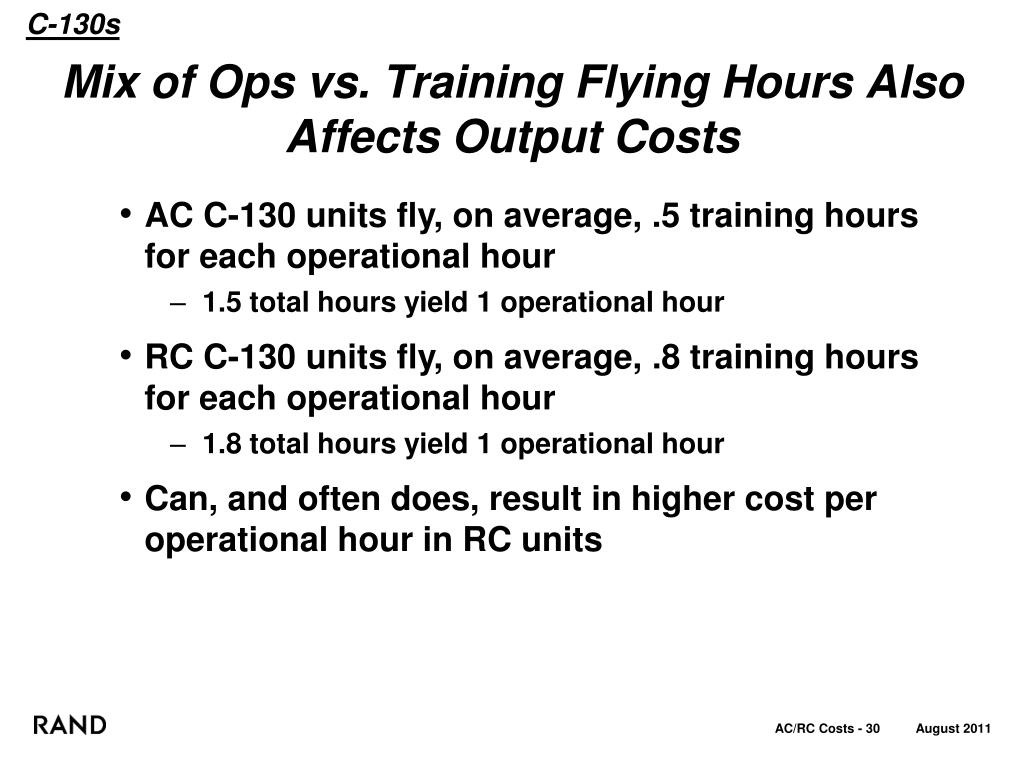 C-130s

Mix of Ops vs. Training Flying Hours Also Affects Output Costs

• AC C-130 units fly, on average, .5 training hours for each operational hour
– 1.5 total hours yield 1 operational hour

• RC C-130 units fly, on average, .8 training hours for each operational hour
– 1.8 total hours yield 1 operational hour

• Can, and often does, result in higher cost per operational hour in RC units

RAND

AC/RC Costs - 30 August 2011